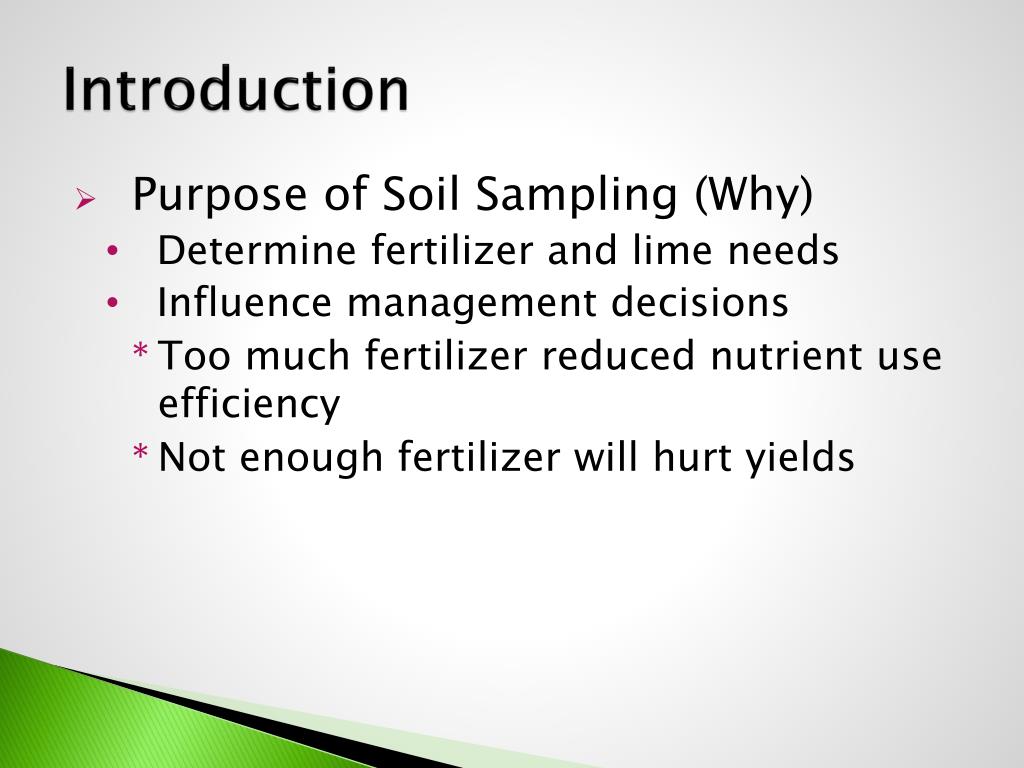 Introduction

➢ Purpose of Soil Sampling (Why)

• Determine fertilizer and lime needs

• Influence management decisions

* Too much fertilizer reduced nutrient use efficiency

* Not enough fertilizer will hurt yields